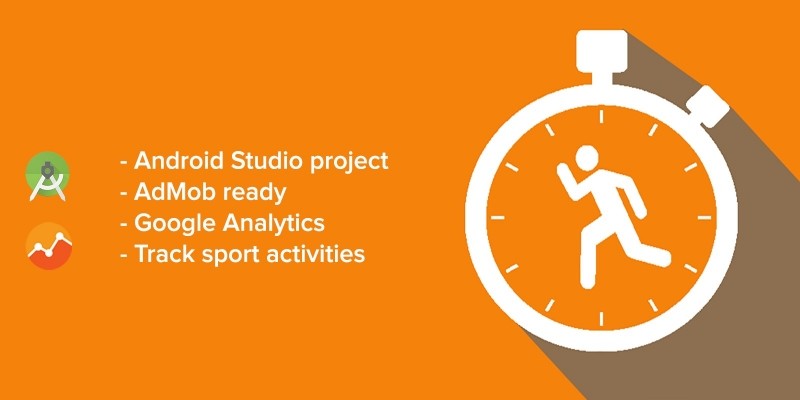 - Android Studio project
- AdMob ready
- Google Analytics
- Track sport activities